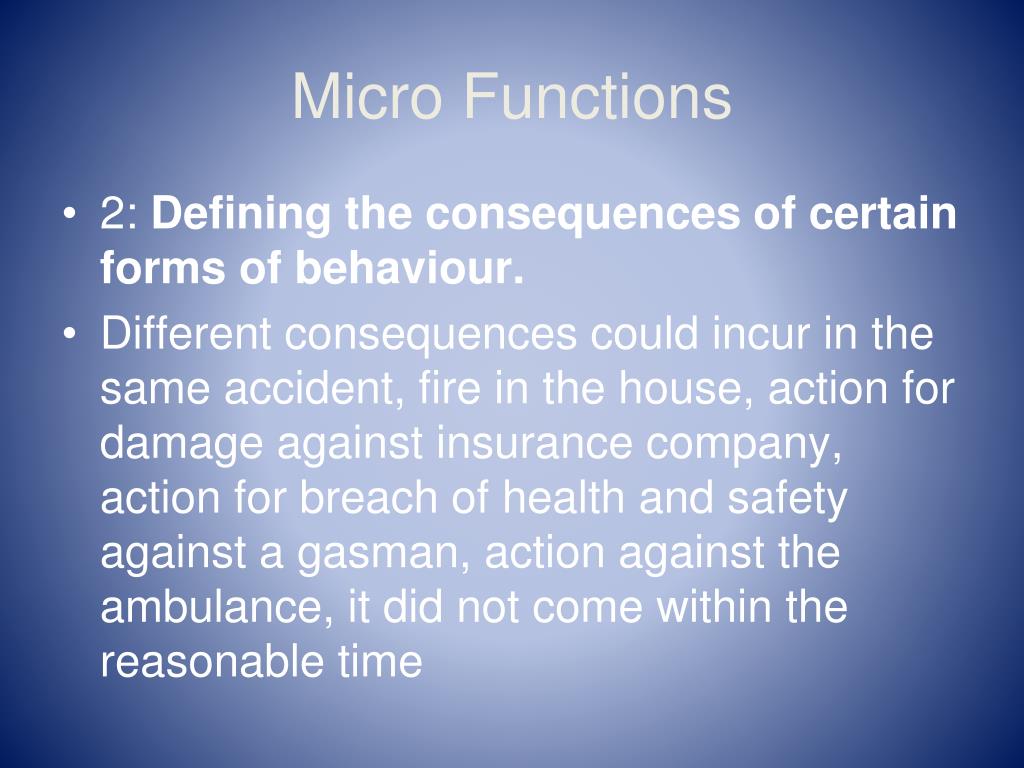 Micro Functions

• 2: Defining the consequences of certain forms of behaviour.

• Different consequences could incur in the same accident, fire in the house, action for damage against insurance company, action for breach of health and safety against a gasman, action against the ambulance, it did not come within the reasonable time